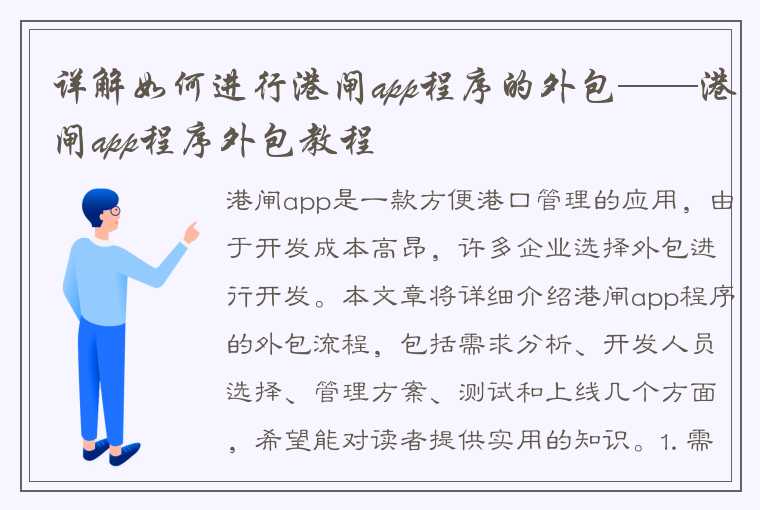 详解如何进行港闸app程序的外包——港闸app程序外包教程

港闸app是一款方便港口管理的应用，由于开发成本高昂，许多企业选择外包进行开发。本文章将详细介绍港闸app程序的外包流程，包括需求分析、开发人员选择、管理方案、测试和上线几个方面，希望能对读者提供实用的知识。1. 需